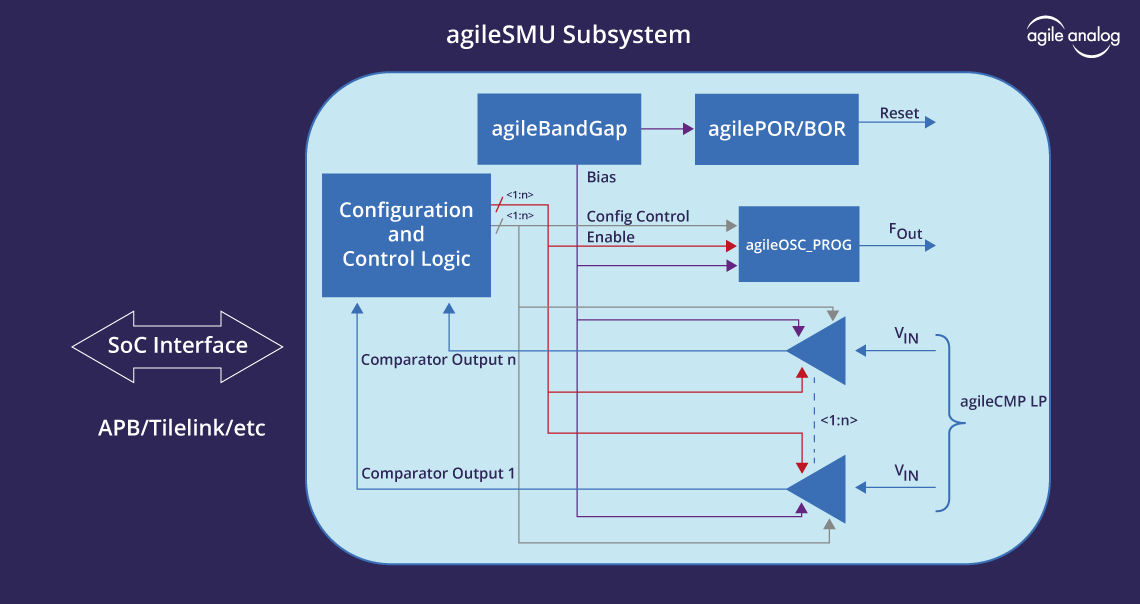 agileSMU Subsystem

agile analog

agileBandGap

agilePOR/BOR

Reset

Bias

Configuration and Control Logic

<1:n>

<1:n>

Config Control

Enable

agileOSC_PROG

$F_{Out}$

SoC Interface

APB/Tilelink/etc

Comparator Output n

$V_{IN}$

<1:n>

agileCMP LP

Comparator Output 1

$V_{IN}$